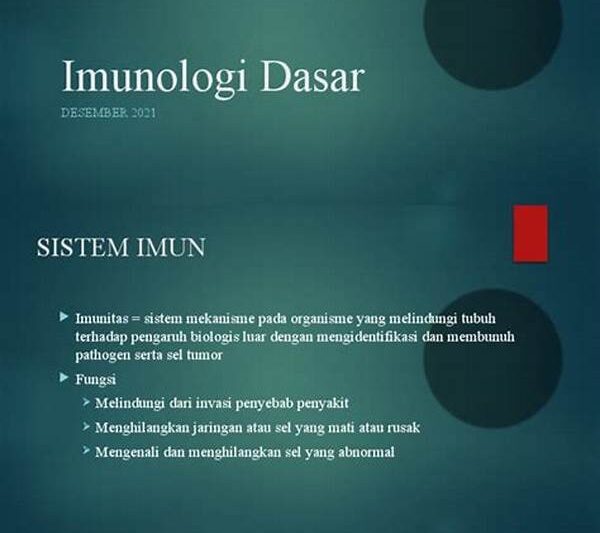 Imunologi Dasar

DESEMBER 2021

SISTEM IMUN

Imunitas = sistem mekanisme pada organisme yang melindungi tubuh terhadap pengaruh biologis luar dengan mengidentifikasi dan membunuh pathogen serta sel tumor

Fungsi

Melindungi dari invasi penyebab penyakit

Menghilangkan jaringan atau sel yang mati atau rusak

Mengenali dan menghilangkan sel yang abnormal